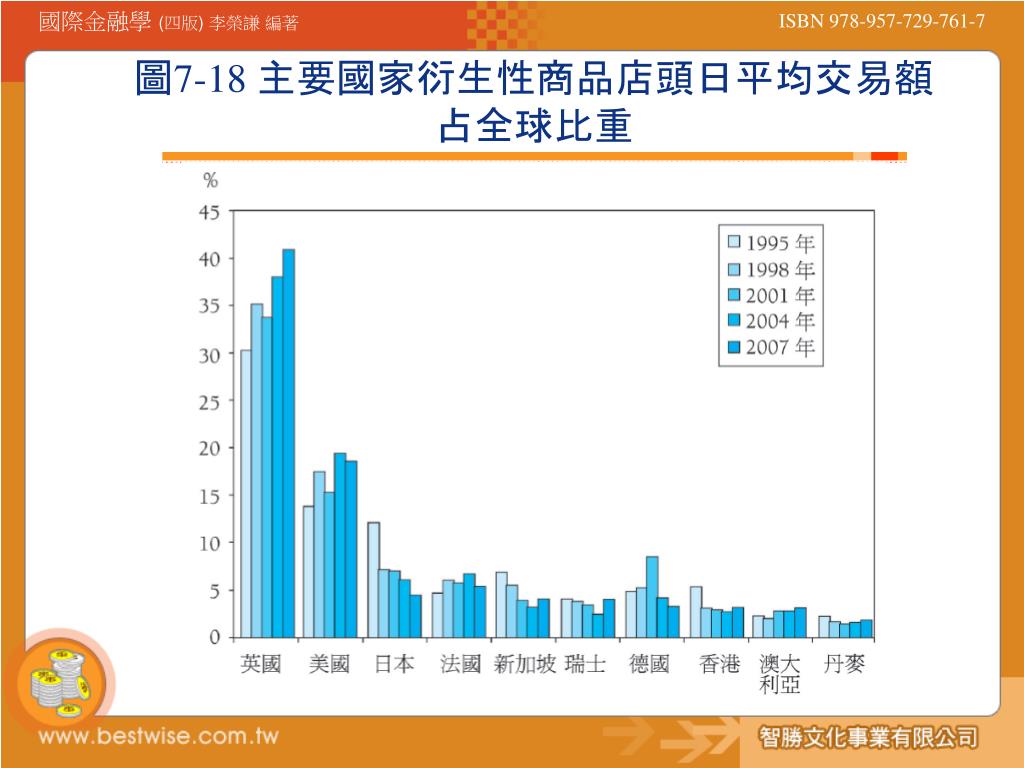 國際金融學 (四版) 李榮謙 編著

ISBN 978-957-729-761-7

圖7-18 主要國家衍生性商品店頭日平均交易額占全球比重

%

45
40
35
30
25
20
15
10
5
0

1995 年
1998 年
2001 年
2004 年
2007 年

英國 美國 日本 法國 新加坡 瑞士 德國 香港 澳大利亞 丹麥

www.bestwise.com.tw

智勝文化事業有限公司